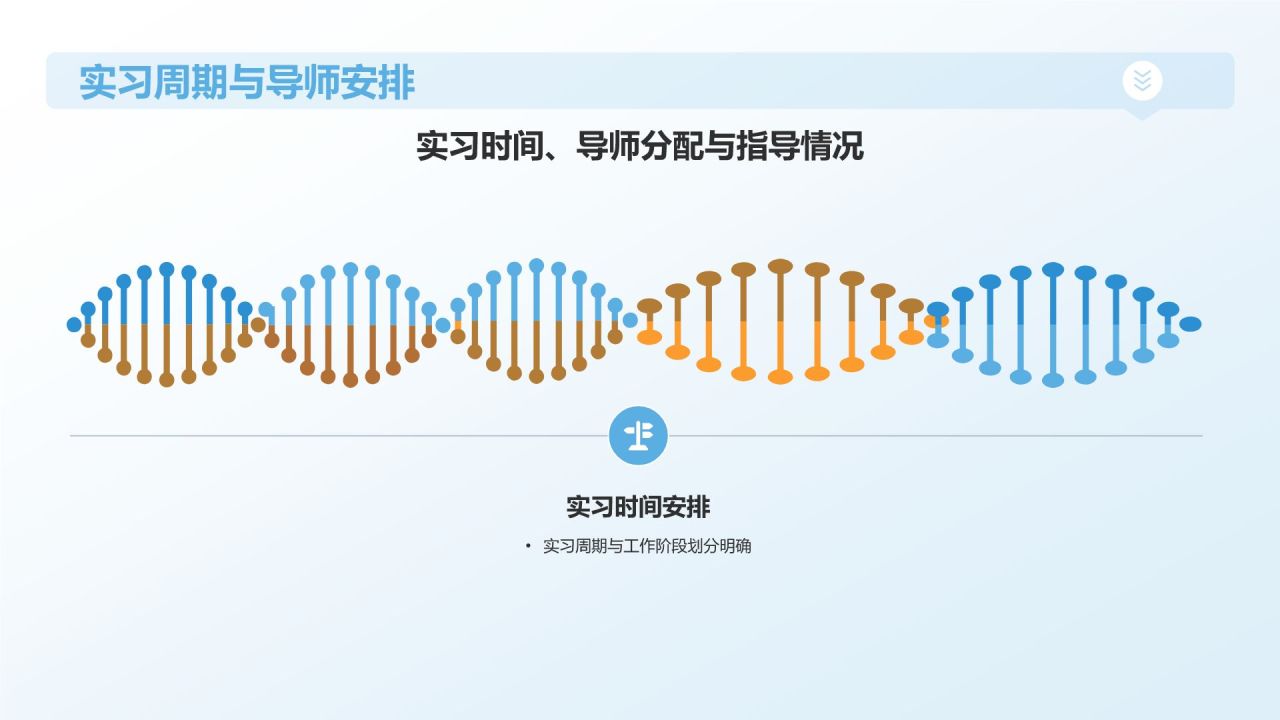 实习周期与导师安排

实习时间、导师分配与指导情况

实习时间安排

• 实习周期与工作阶段划分明确